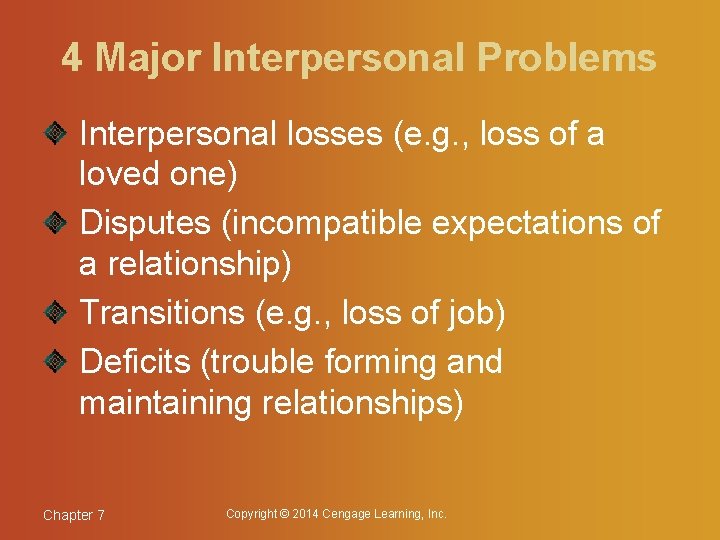 4 Major Interpersonal Problems

Interpersonal losses (e.g., loss of a loved one)

Disputes (incompatible expectations of a relationship)

Transitions (e.g., loss of job)

Deficits (trouble forming and maintaining relationships)

Chapter 7

Copyright © 2014 Cengage Learning, Inc.